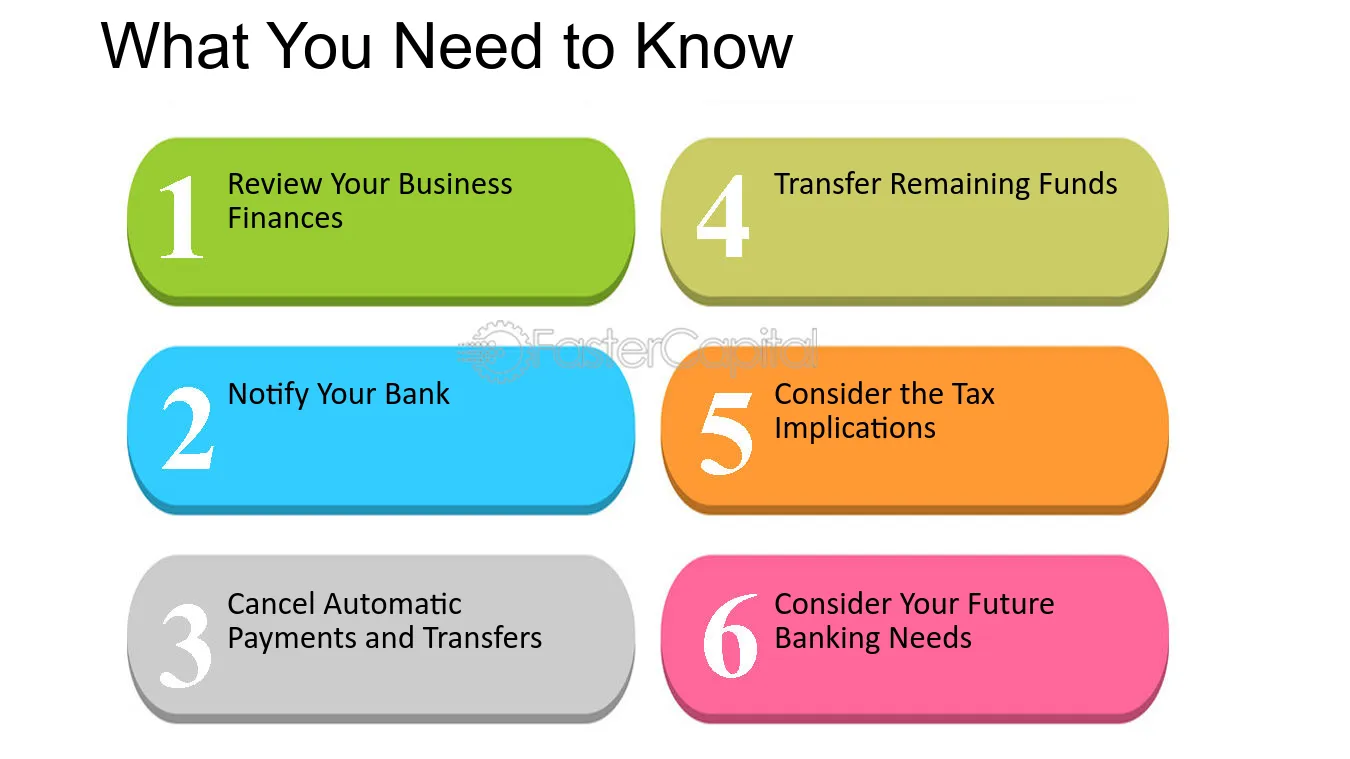 What You Need to Know

1 Review Your Business Finances

2 Notify Your Bank

3 Cancel Automatic Payments and Transfers

4 Transfer Remaining Funds

5 Consider the Tax Implications

6 Consider Your Future Banking Needs

FasterCapital